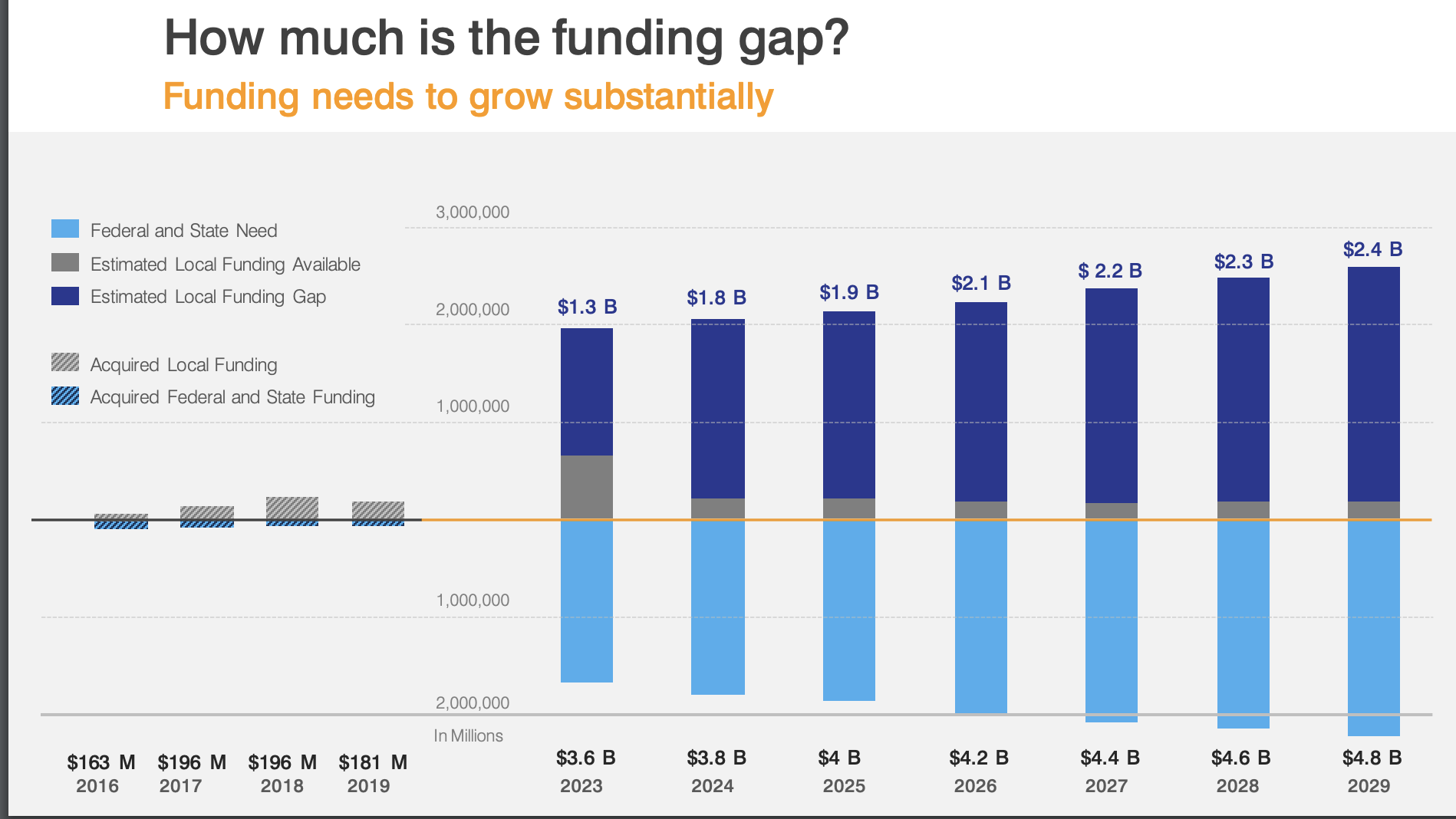 How much is the funding gap?

Funding needs to grow substantially

Federal and State Need
Estimated Local Funding Available
Estimated Local Funding Gap

Acquired Local Funding
Acquired Federal and State Funding

3,000,000
2,000,000
1,000,000
1,000,000
2,000,000
In Millions

$1.3 B
$1.8 B
$1.9 B
$2.1 B
$ 2.2 B
$2.3 B
$2.4 B

$163 M 2016
$196 M 2017
$196 M 2018
$181 M 2019
$3.6 B 2023
$3.8 B 2024
$4 B 2025
$4.2 B 2026
$4.4 B 2027
$4.6 B 2028
$4.8 B 2029